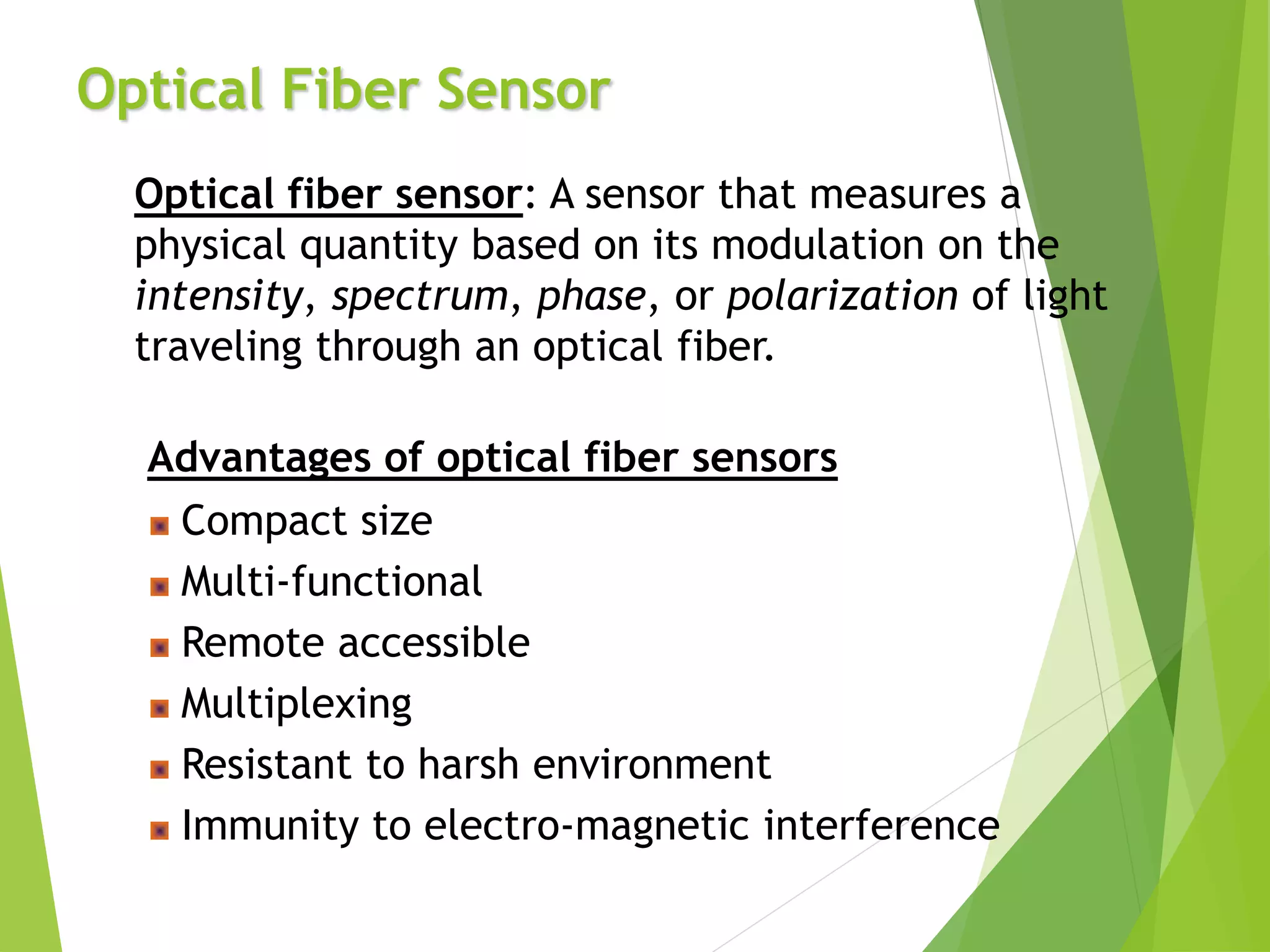 Optical Fiber Sensor

Optical fiber sensor: A sensor that measures a physical quantity based on its modulation on the intensity, spectrum, phase, or polarization of light traveling through an optical fiber.

Advantages of optical fiber sensors

Compact size
Multi-functional
Remote accessible
Multiplexing
Resistant to harsh environment
Immunity to electro-magnetic interference